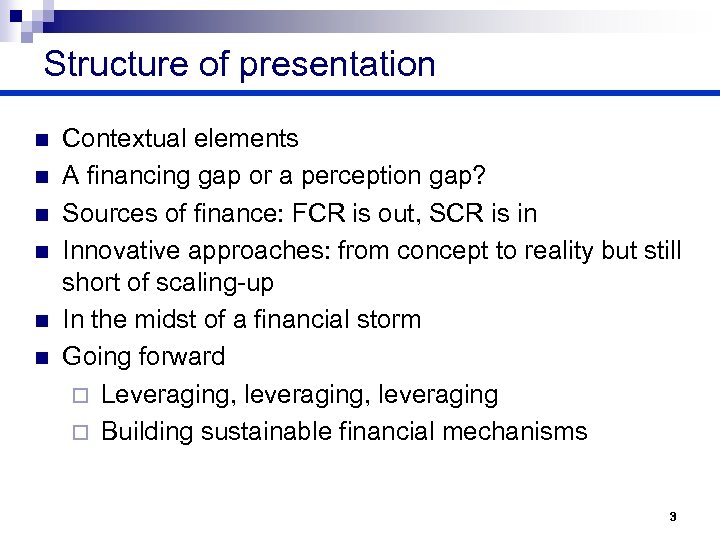 Structure of presentation

- Contextual elements
- A financing gap or a perception gap?
- Sources of finance: FCR is out, SCR is in
- Innovative approaches: from concept to reality but still short of scaling-up
- In the midst of a financial storm
- Going forward
  - Leveraging, leveraging, leveraging
  - Building sustainable financial mechanisms

3